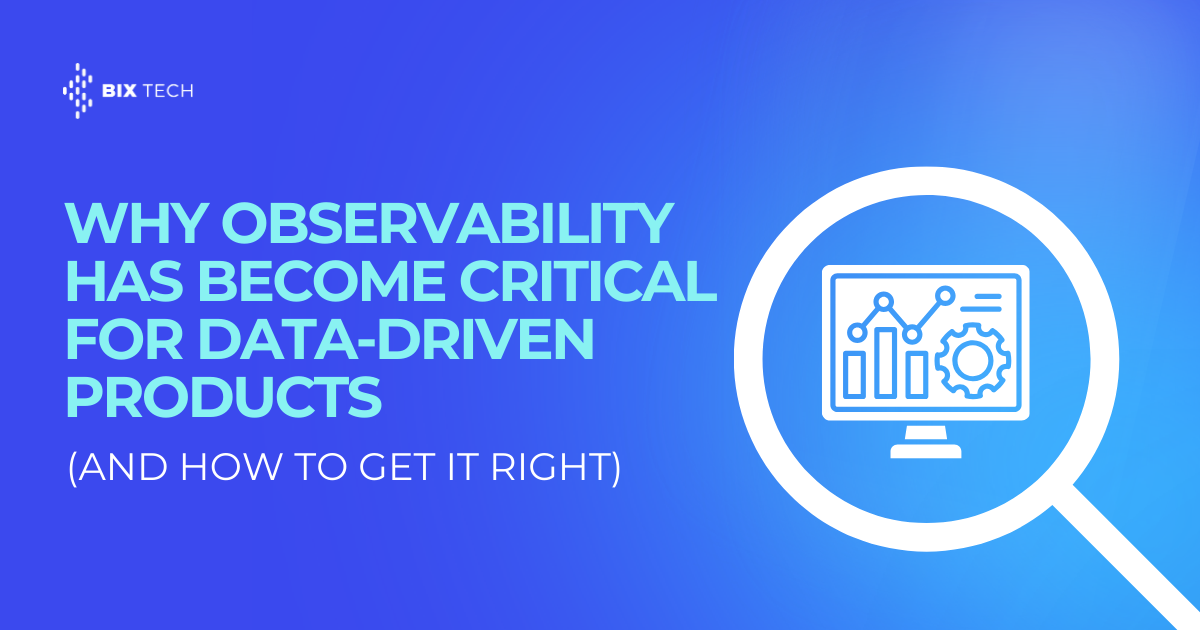 BIX TECH

WHY OBSERVABILITY HAS BECOME CRITICAL FOR DATA-DRIVEN PRODUCTS

(AND HOW TO GET IT RIGHT)